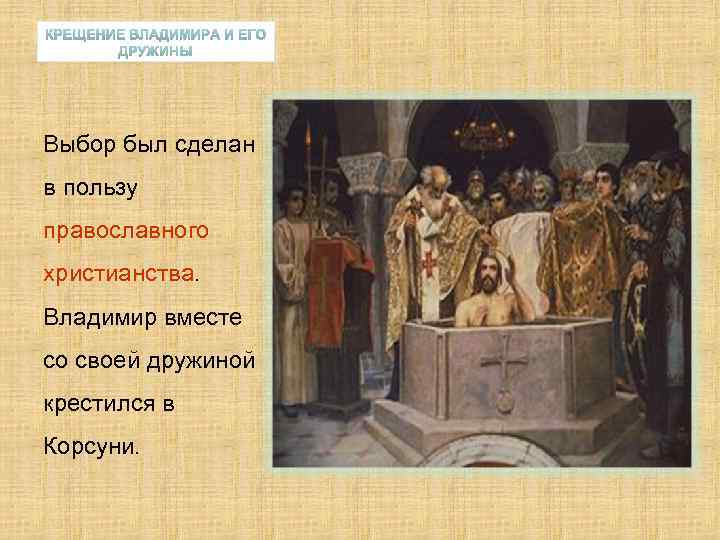 КРЕЩЕНИЕ ВЛАДИМИРА И ЕГО ДРУЖИНЫ

Выбор был сделан в пользу православного христианства. Владимир вместе со своей дружиной крестился в Корсуни.